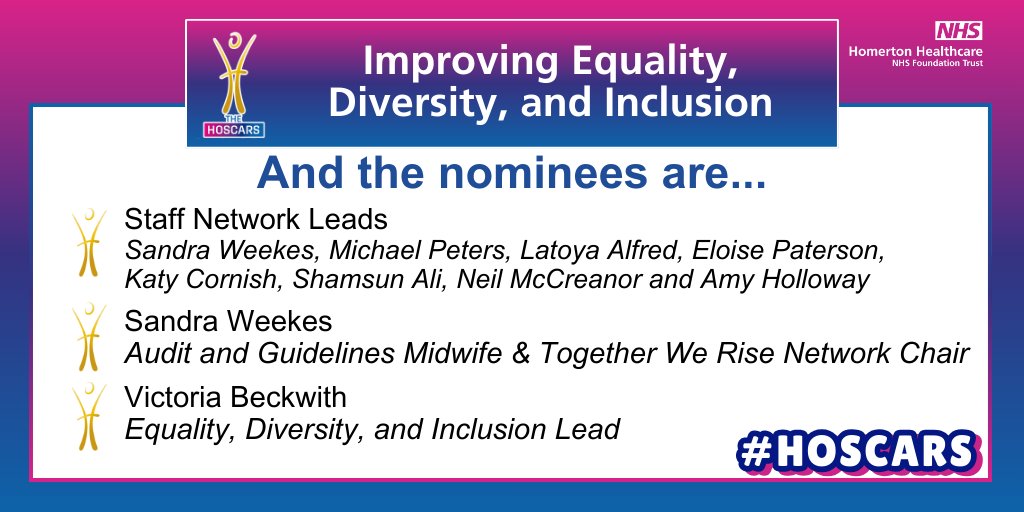 THE HOSCARS

Improving Equality, Diversity, and Inclusion

NHS
Homerton Healthcare
NHS Foundation Trust

And the nominees are...

Staff Network Leads
Sandra Weekes, Michael Peters, Latoya Alfred, Eloise Paterson, Katy Cornish, Shamsun Ali, Neil McCreanor and Amy Holloway

Sandra Weekes
Audit and Guidelines Midwife & Together We Rise Network Chair

Victoria Beckwith
Equality, Diversity, and Inclusion Lead

#HOSCARS